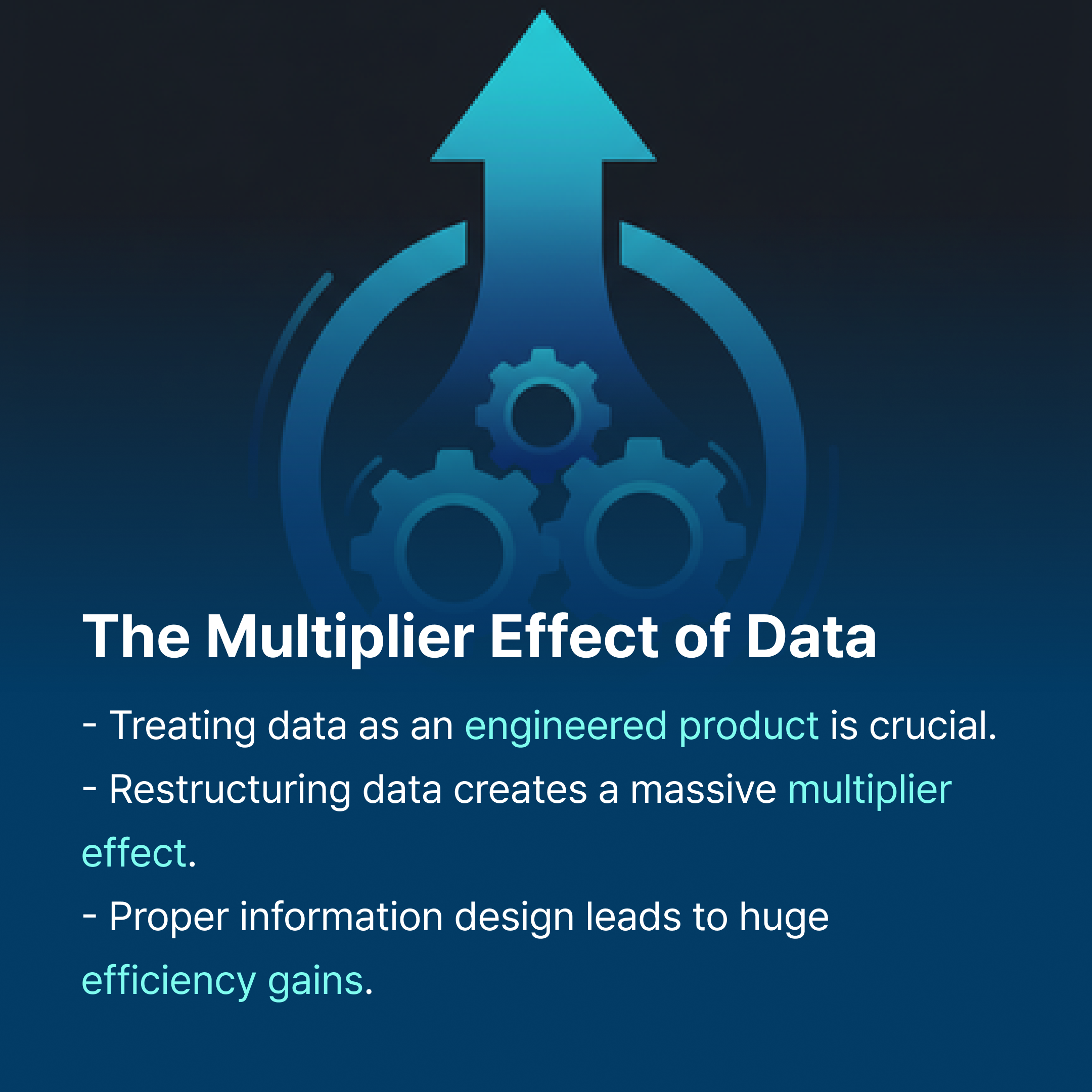 The Multiplier Effect of Data

- Treating data as an engineered product is crucial.
- Restructuring data creates a massive multiplier effect.
- Proper information design leads to huge efficiency gains.